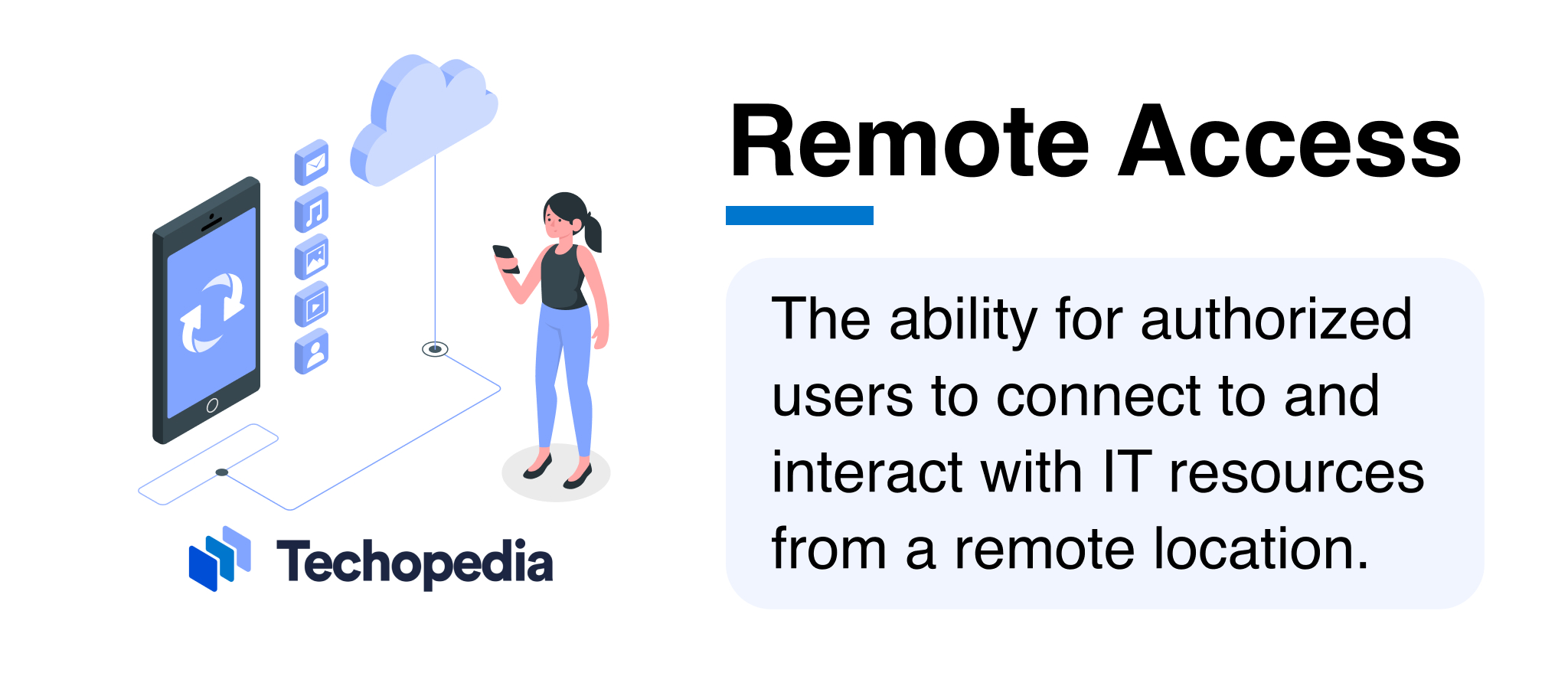 Techopedia

Remote Access

The ability for authorized users to connect to and interact with IT resources from a remote location.